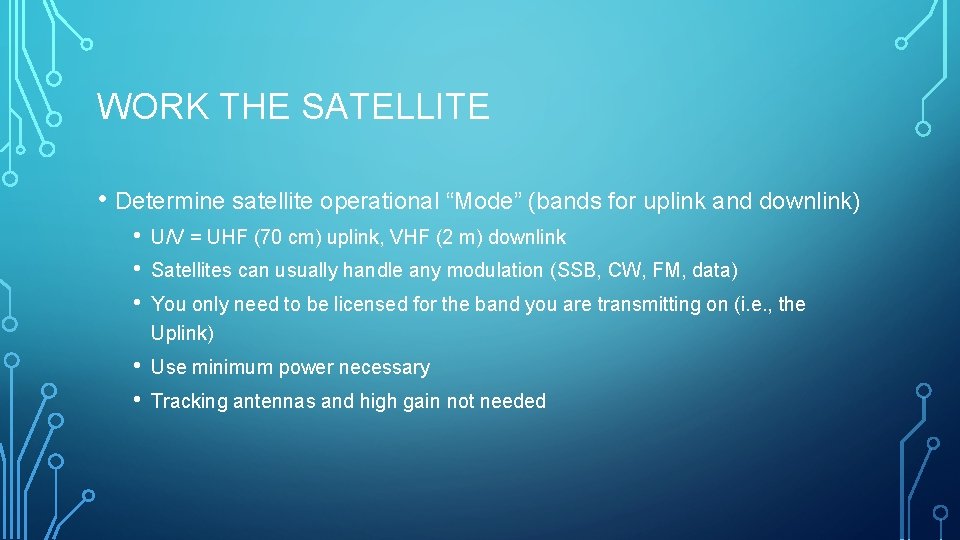 WORK THE SATELLITE

• Determine satellite operational “Mode” (bands for uplink and downlink)

• U/V = UHF (70 cm) uplink, VHF (2 m) downlink

• Satellites can usually handle any modulation (SSB, CW, FM, data)

• You only need to be licensed for the band you are transmitting on (i.e., the Uplink)

• Use minimum power necessary

• Tracking antennas and high gain not needed